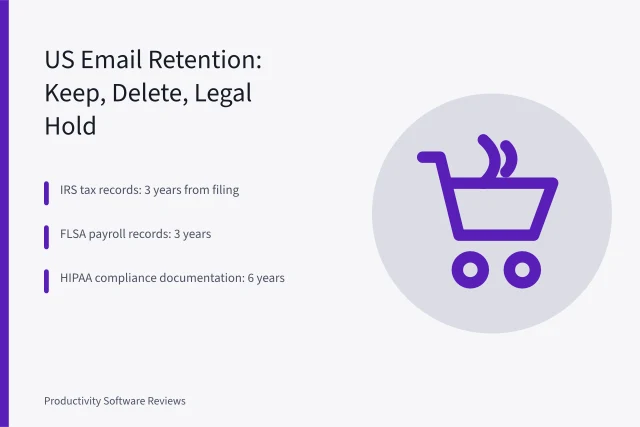 US Email Retention: Keep, Delete, Legal Hold

IRS tax records: 3 years from filing

FLSA payroll records: 3 years

HIPAA compliance documentation: 6 years

Productivity Software Reviews